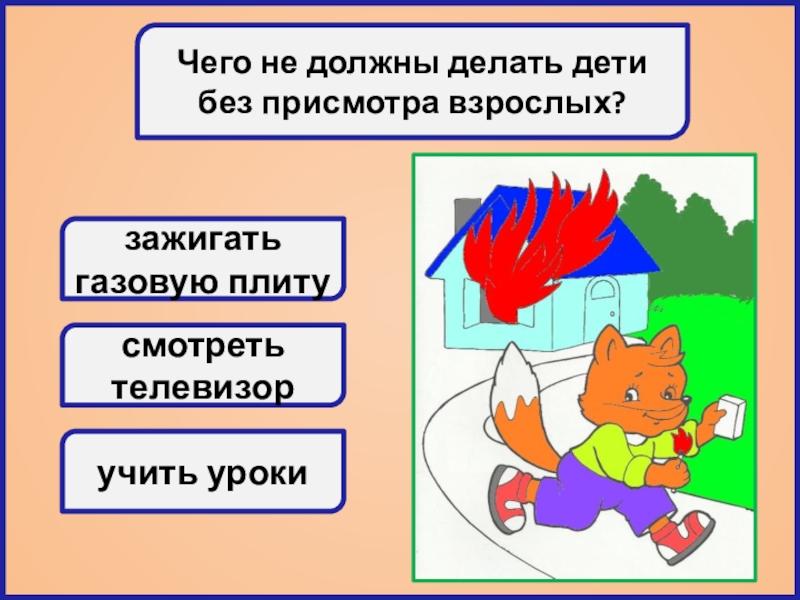 Чего не должны делать дети без присмотра взрослых?

зажигать газовую плиту

смотреть телевизор

учить уроки